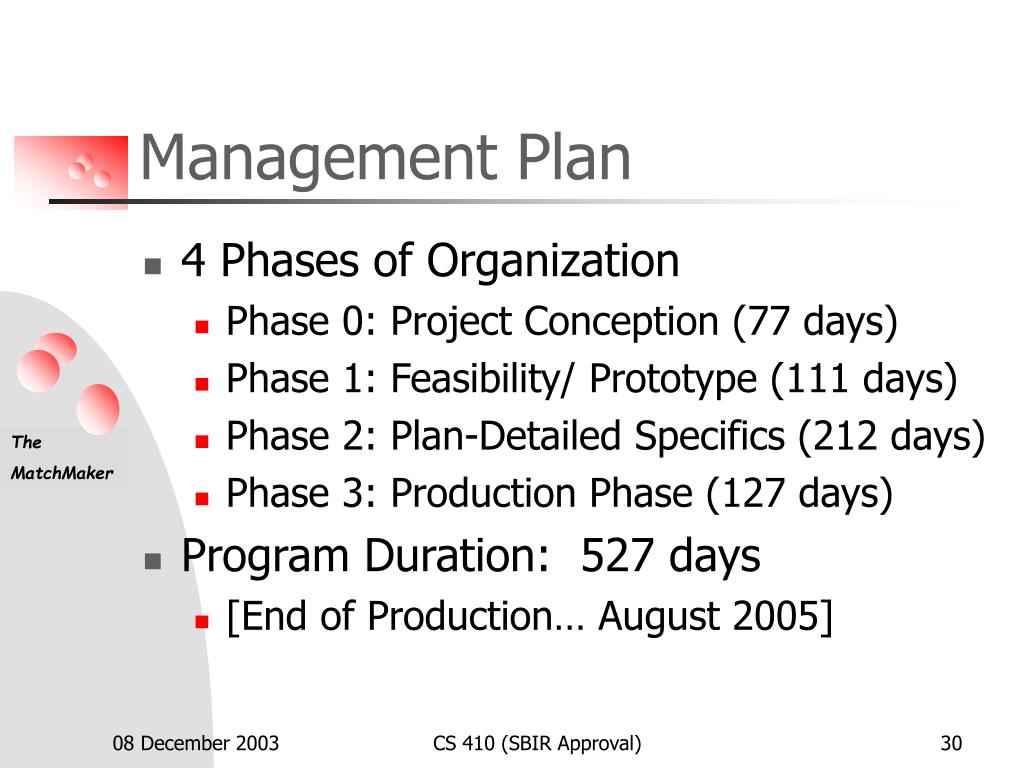 Management Plan

The MatchMaker

- 4 Phases of Organization
  - Phase 0: Project Conception (77 days)
  - Phase 1: Feasibility/ Prototype (111 days)
  - Phase 2: Plan-Detailed Specifics (212 days)
  - Phase 3: Production Phase (127 days)
- Program Duration: 527 days
  - [End of Production… August 2005]

08 December 2003

CS 410 (SBIR Approval)

30